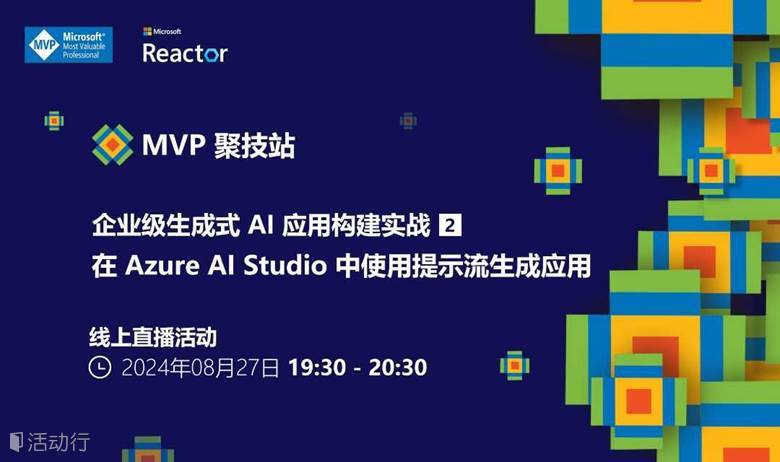 MVP Microsoft® Most Valuable Professional

Microsoft Reactor

MVP 聚技站

企业级生成式 AI 应用构建实战 2
在 Azure AI Studio 中使用提示流生成应用

线上直播活动
2024年08月27日 19:30 - 20:30

活动行